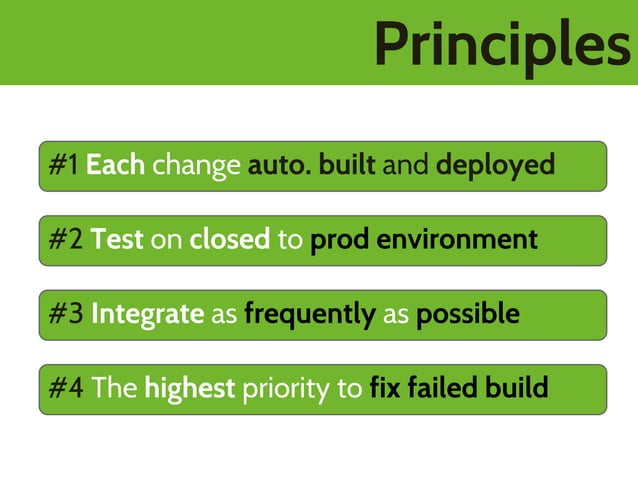 Principles

#1 Each change auto. built and deployed

#2 Test on closed to prod environment

#3 Integrate as frequently as possible

#4 The highest priority to fix failed build